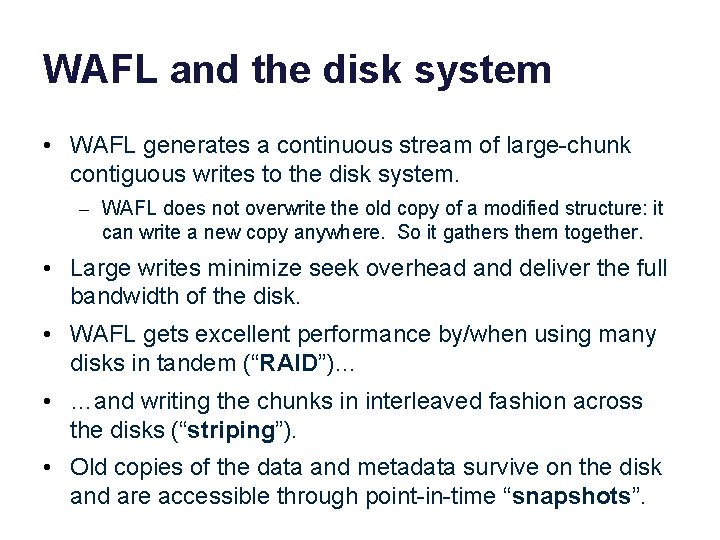 WAFL and the disk system

• WAFL generates a continuous stream of large-chunk contiguous writes to the disk system.

– WAFL does not overwrite the old copy of a modified structure: it can write a new copy anywhere. So it gathers them together.

• Large writes minimize seek overhead and deliver the full bandwidth of the disk.

• WAFL gets excellent performance by/when using many disks in tandem ("RAID")…

• …and writing the chunks in interleaved fashion across the disks ("striping").

• Old copies of the data and metadata survive on the disk and are accessible through point-in-time "snapshots".